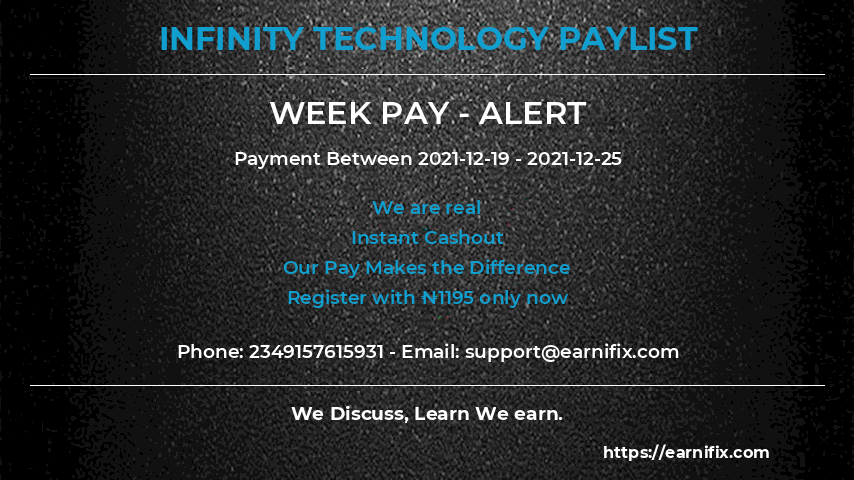 INFINITY TECHNOLOGY PAYLIST

WEEK PAY - ALERT

Payment Between 2021-12-19 - 2021-12-25

We are real
Instant Cashout
Our Pay Makes the Difference
Register with ₦1195 only now

Phone: 2349157615931 - Email: support@earnifix.com

We Discuss, Learn We earn.

https://earnifix.com